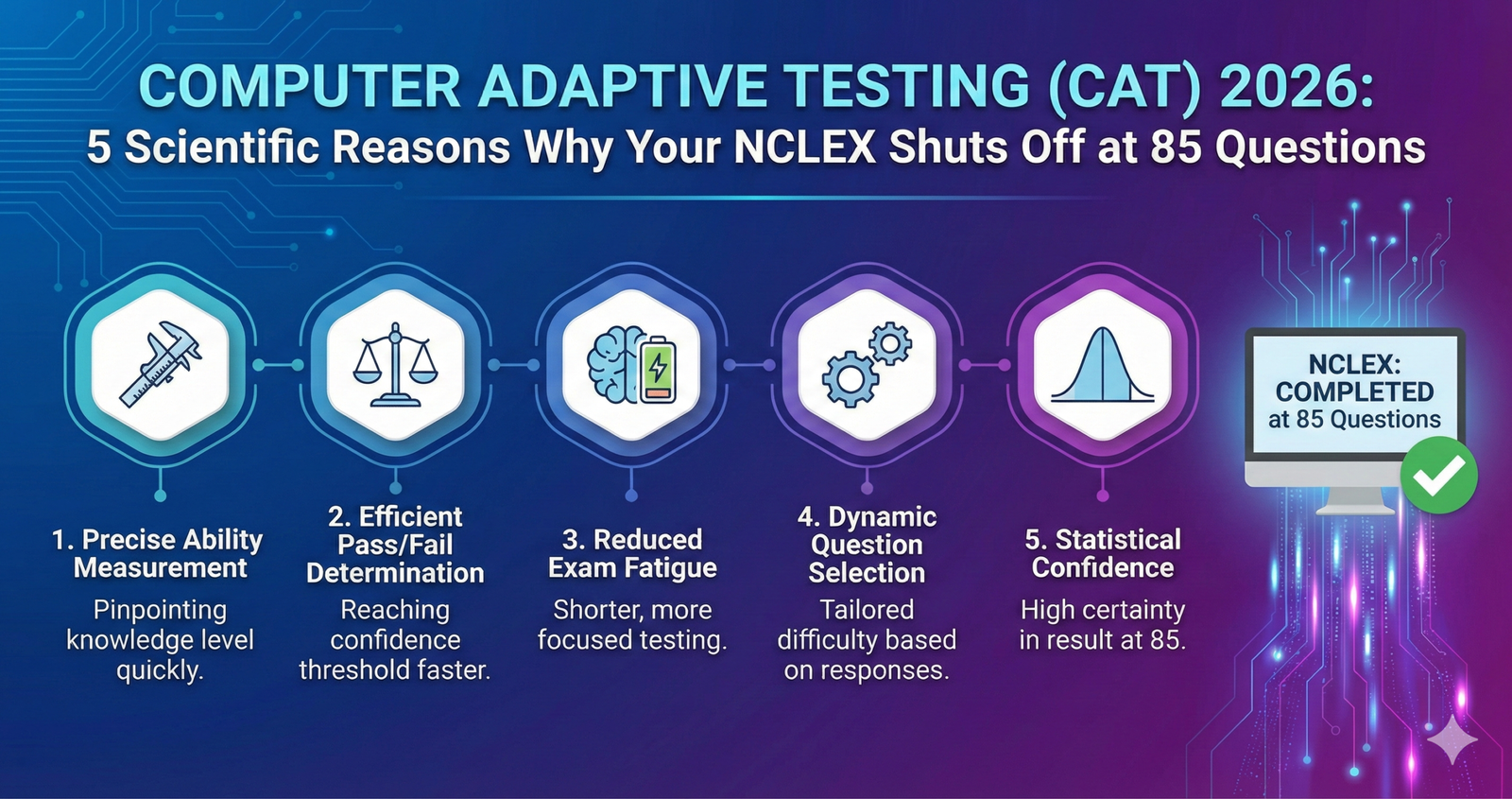 COMPUTER ADAPTIVE TESTING (CAT) 2026:
5 Scientific Reasons Why Your NCLEX Shuts Off at 85 Questions

1. Precise Ability Measurement
Pinpointing knowledge level quickly.

2. Efficient Pass/Fail Determination
Reaching confidence threshold faster.

3. Reduced Exam Fatigue
Shorter, more focused testing.

4. Dynamic Question Selection
Tailored difficulty based on responses.

5. Statistical Confidence
High certainty in result at 85.

NCLEX: COMPLETED at 85 Questions